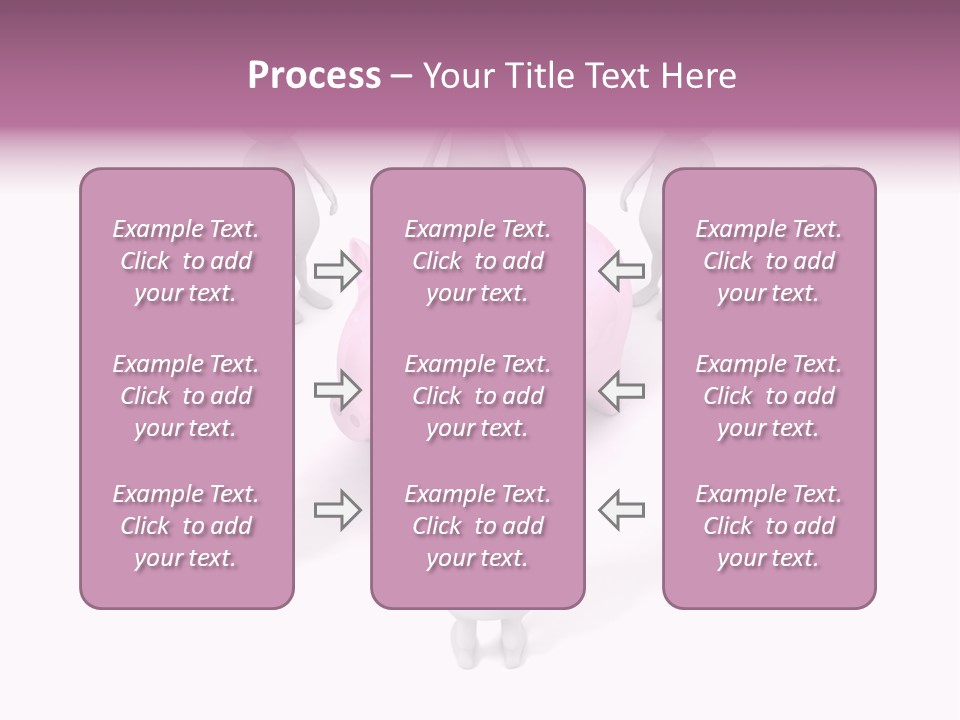 Process – Your Title Text Here

Example Text. Click to add your text.

Example Text. Click to add your text.

Example Text. Click to add your text.

Example Text. Click to add your text.

Example Text. Click to add your text.

Example Text. Click to add your text.

Example Text. Click to add your text.

Example Text. Click to add your text.

Example Text. Click to add your text.